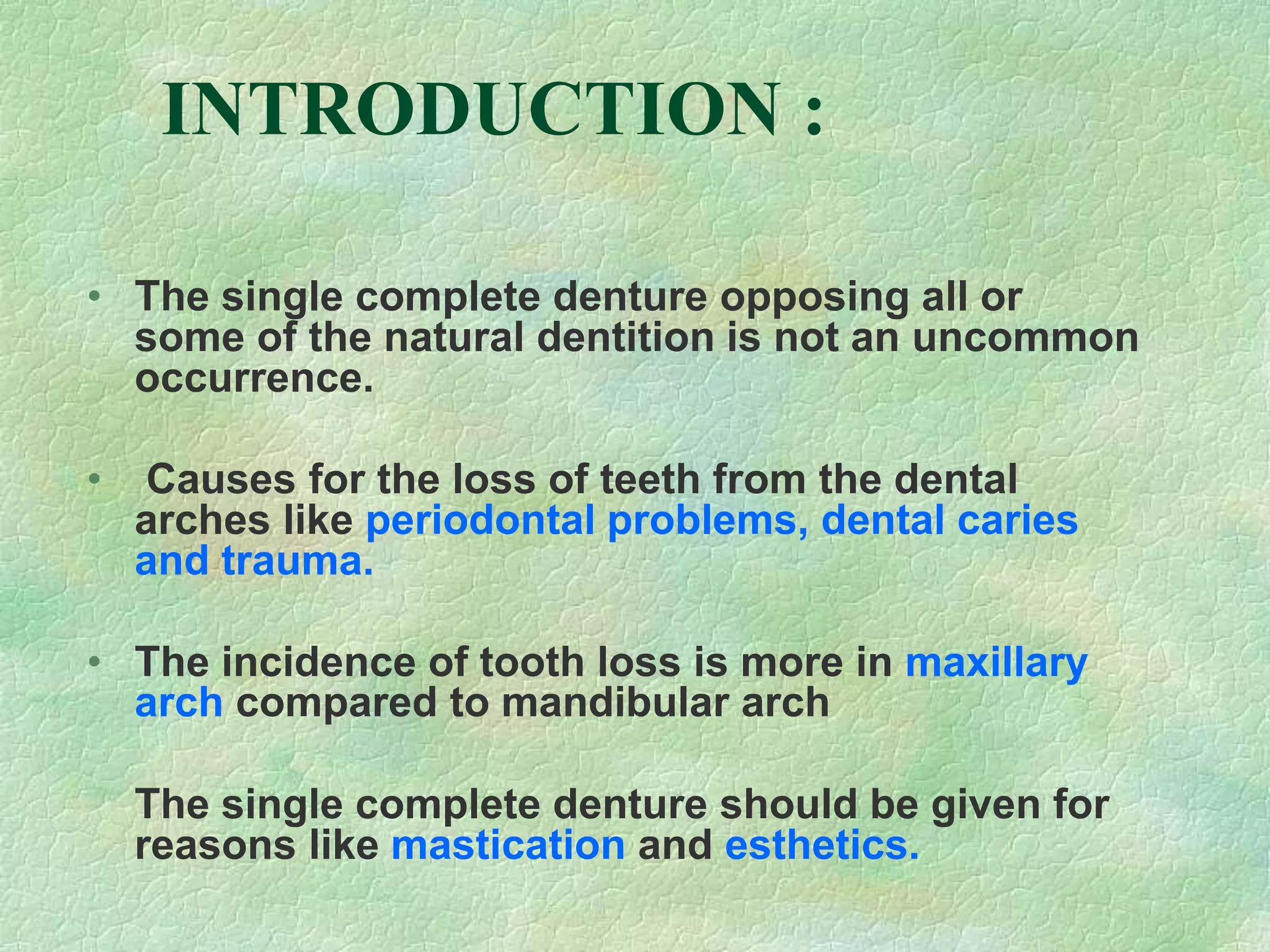 INTRODUCTION :

• The single complete denture opposing all or some of the natural dentition is not an uncommon occurrence.

• Causes for the loss of teeth from the dental arches like periodontal problems, dental caries and trauma.

• The incidence of tooth loss is more in maxillary arch compared to mandibular arch

The single complete denture should be given for reasons like mastication and esthetics.